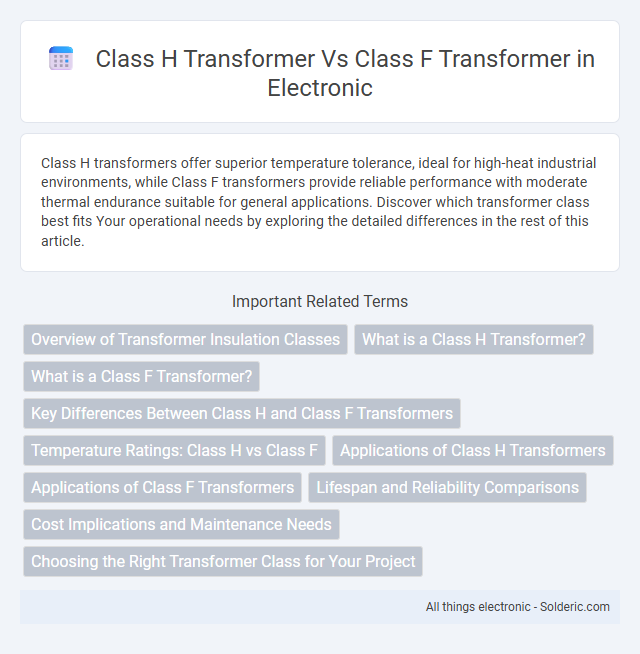 Class H Transformer Vs Class F Transformer in Electronic

Class H transformers offer superior temperature tolerance, ideal for high-heat industrial environments, while Class F transformers provide reliable performance with moderate thermal endurance suitable for general applications. Discover which transformer class best fits Your operational needs by exploring the detailed differences in the rest of this article.

Important Related Terms

Overview of Transformer Insulation Classes

What is a Class H Transformer?

What is a Class F Transformer?

Key Differences Between Class H and Class F Transformers

Temperature Ratings: Class H vs Class F

Applications of Class H Transformers

Applications of Class F Transformers

Lifespan and Reliability Comparisons

Cost Implications and Maintenance Needs

Choosing the Right Transformer Class for Your Project

All things electronic - Solderic.com